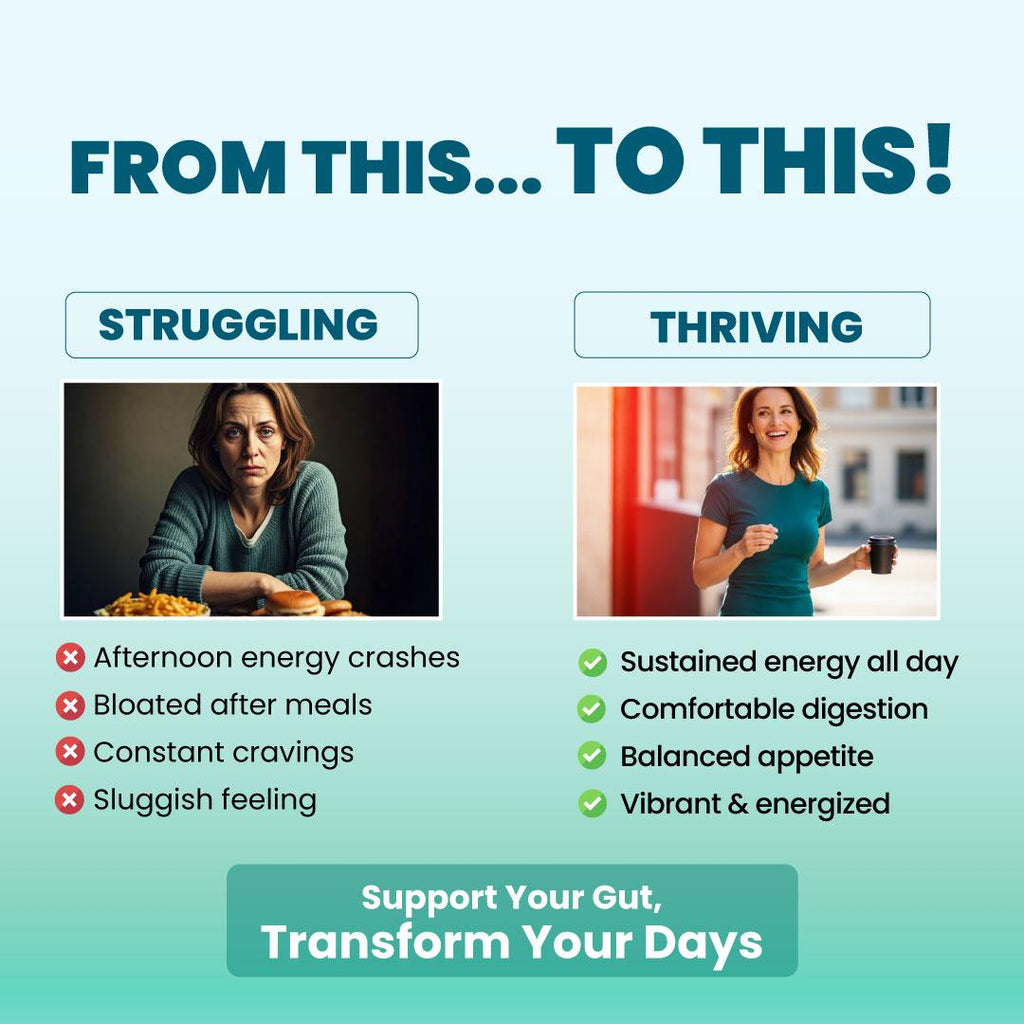 FROM THIS... TO THIS!

STRUGGLING

Afternoon energy crashes
Bloated after meals
Constant cravings
Sluggish feeling

THRIVING

Sustained energy all day
Comfortable digestion
Balanced appetite
Vibrant & energized

Support Your Gut,
Transform Your Days